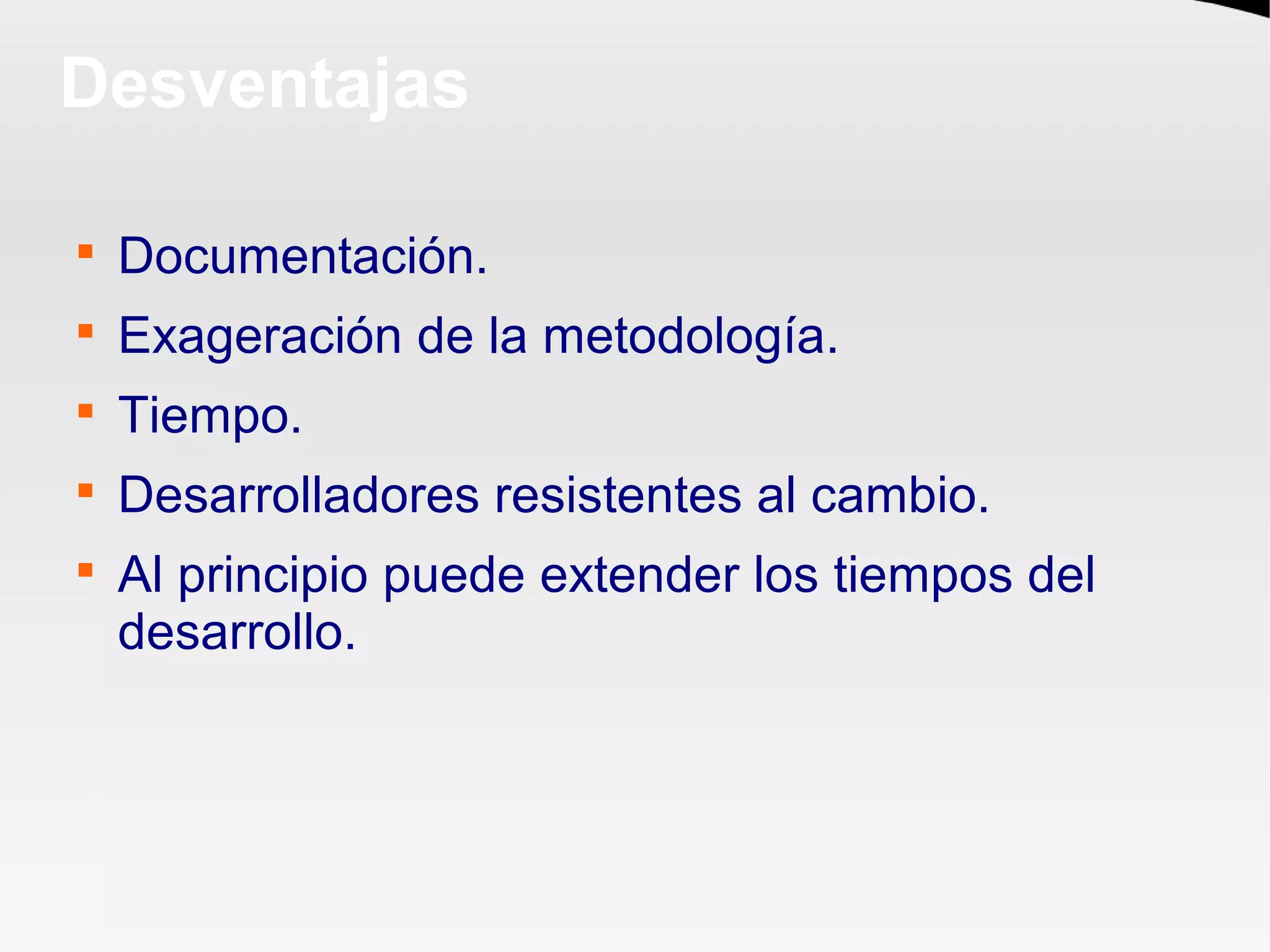 Desventajas

- Documentación.
- Exageración de la metodología.
- Tiempo.
- Desarrolladores resistentes al cambio.
- Al principio puede extender los tiempos del desarrollo.